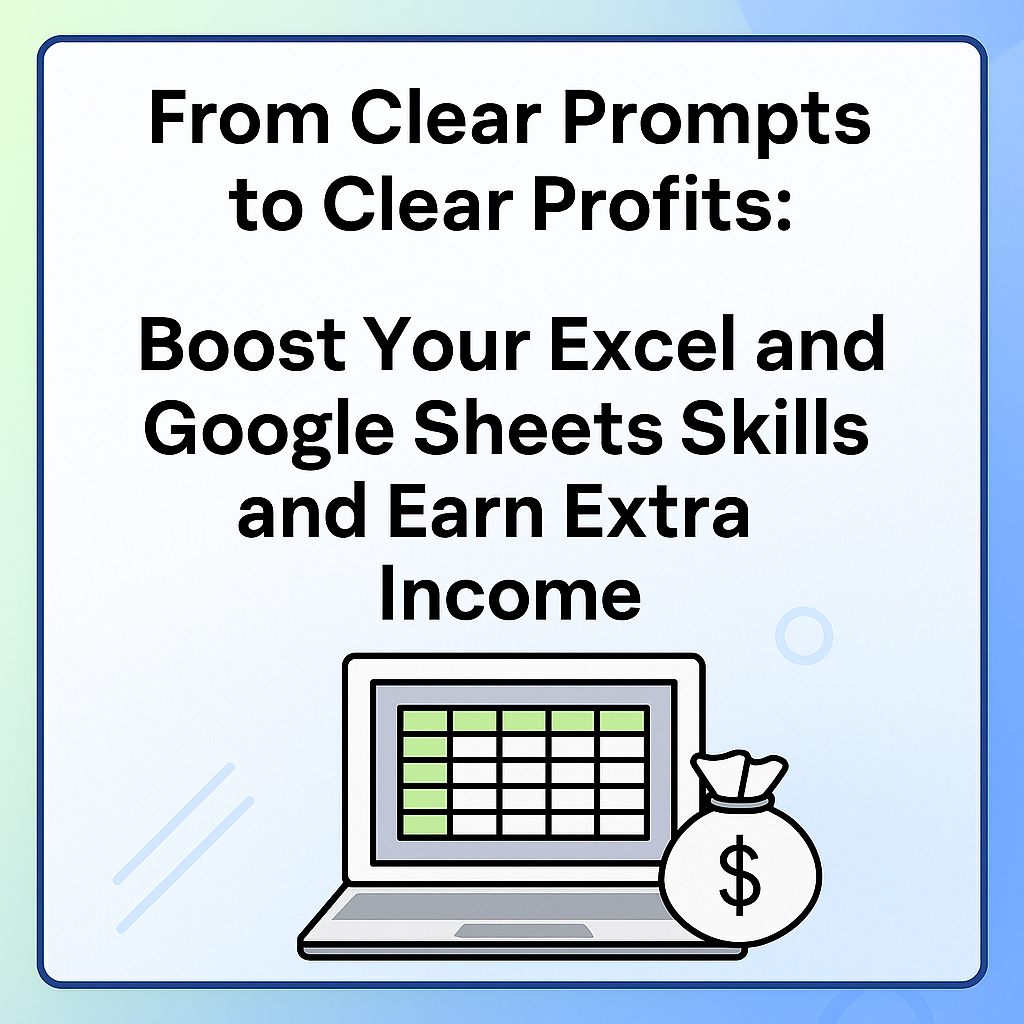 From Clear Prompts to Clear Profits:

Boost Your Excel and Google Sheets Skills and Earn Extra Income

$